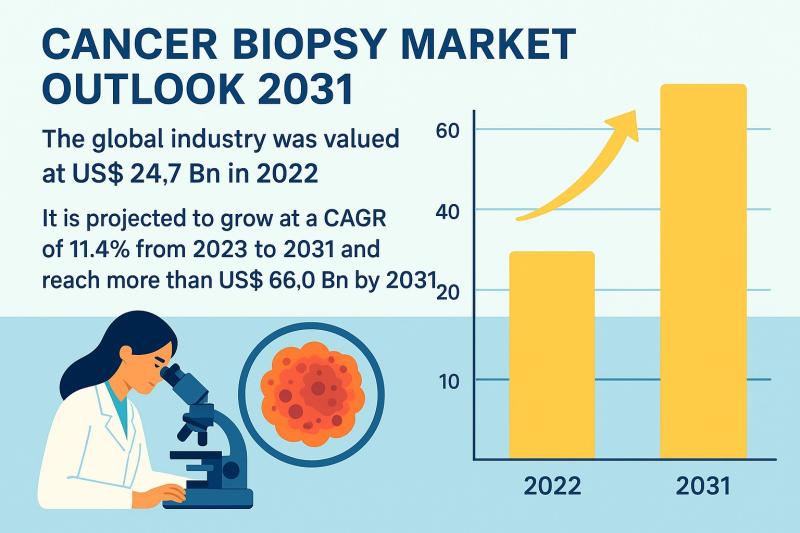 CANCER BIOPSY MARKET OUTLOOK 2031

The global industry was valued at US$ 24,7 Bn in 2022

It is projected to grow at a CAGR of 11.4% from 2023 to 2031 and reach more than US$ 66,0 Bn by 2031

60
40
20
10

2022
2031